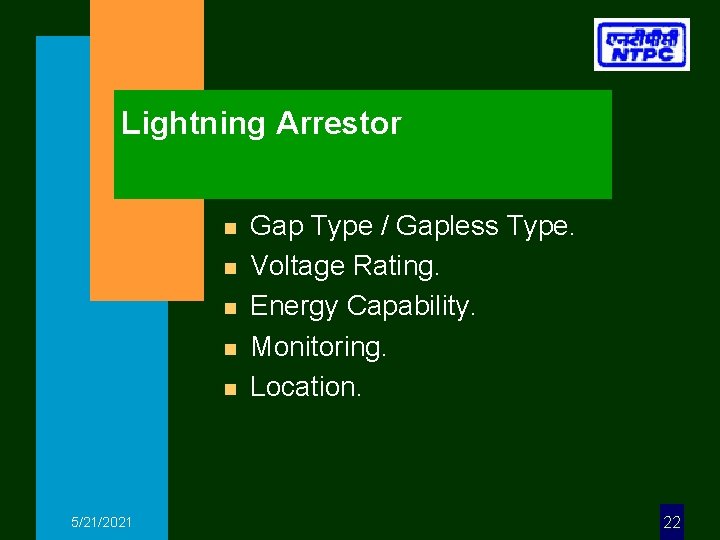 एनटीपीसी
NTPC

Lightning Arrestor

- Gap Type / Gapless Type.
- Voltage Rating.
- Energy Capability.
- Monitoring.
- Location.

5/21/2021

22